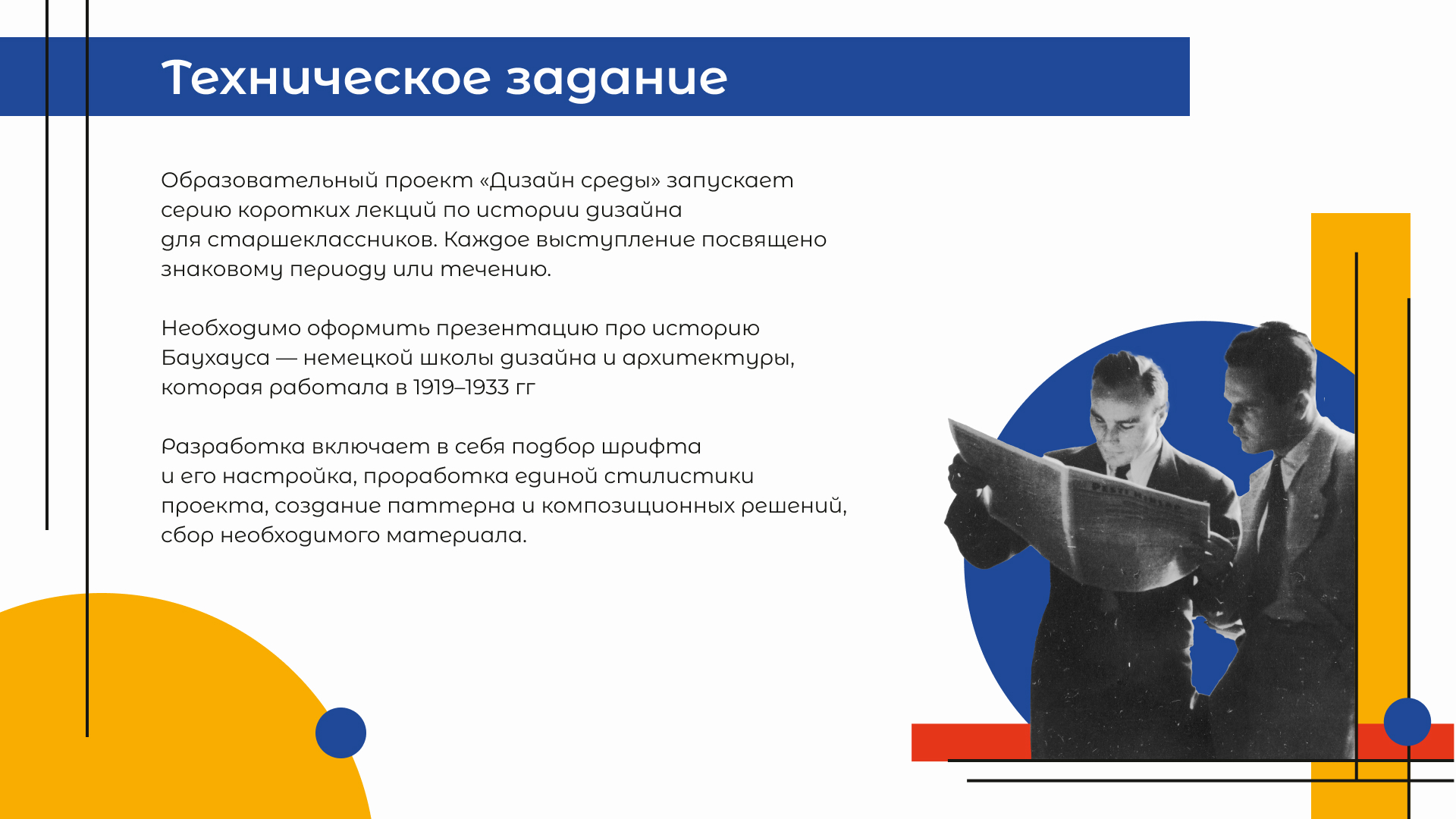 Техническое задание

Образовательный проект «Дизайн среды» запускает серию коротких лекций по истории дизайна для старшеклассников. Каждое выступление посвящено знаковому периоду или течению.

Необходимо оформить презентацию про историю Баухауса — немецкой школы дизайна и архитектуры, которая работала в 1919–1933 гг

Разработка включает в себя подбор шрифта и его настройка, проработка единой стилистики проекта, создание паттерна и композиционных решений, сбор необходимого материала.